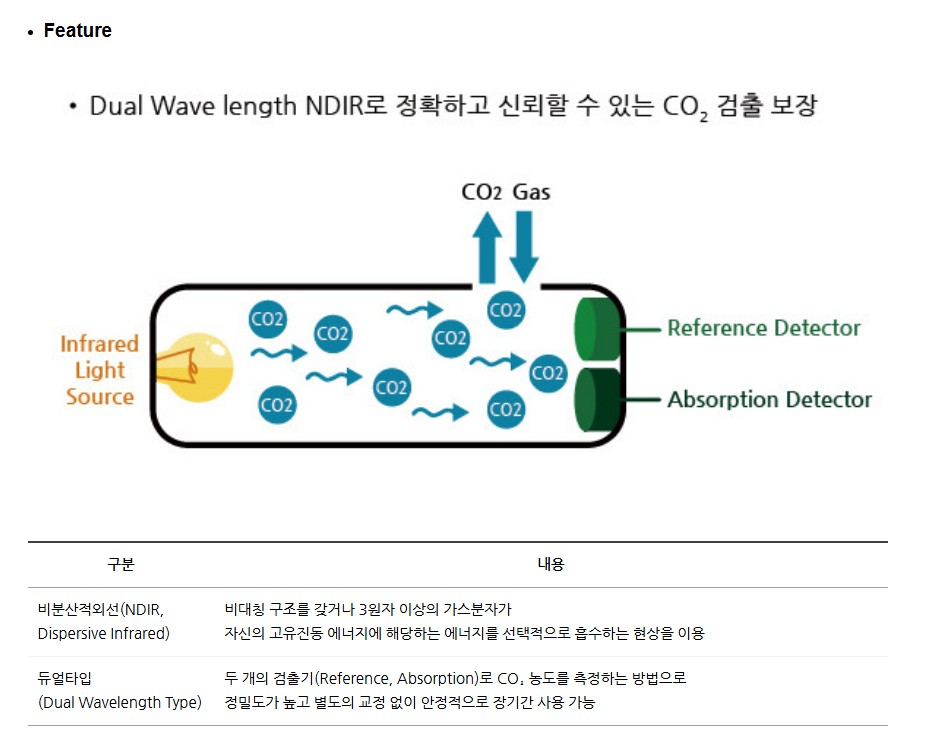 • Feature

• Dual Wave length NDIR로 정확하고 신뢰할 수 있는 $CO_2$ 검출 보장

CO2 Gas

Infrared Light Source

CO2 CO2 CO2 CO2 CO2 CO2 CO2 CO2

Reference Detector

Absorption Detector

| 구분 | 내용 |
|---|---|
| 비분산적외선(NDIR, Dispersive Infrared) | 비대칭 구조를 갖거나 3원자 이상의 가스분자가 자신의 고유진동 에너지에 해당하는 에너지를 선택적으로 흡수하는 현상을 이용 |
| 듀얼타입 (Dual Wavelength Type) | 두 개의 검출기(Reference, Absorption)로 $CO_2$ 농도를 측정하는 방법으로 정밀도가 높고 별도의 교정 없이 안정적으로 장기간 사용 가능 |